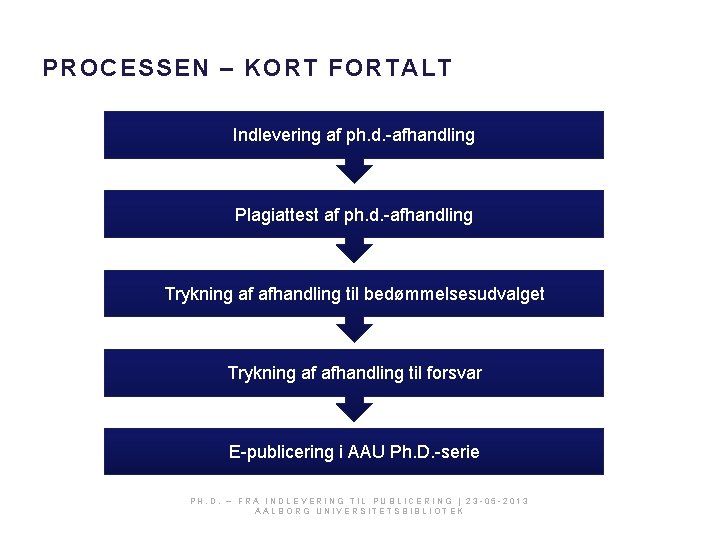 PROCESSEN – KORT FORTALT

Indlevering af ph.d.-afhandling

Plagiattest af ph.d.-afhandling

Trykning af afhandling til bedømmelsesudvalget

Trykning af afhandling til forsvar

E-publicering i AAU Ph.D.-serie

PH.D. – FRA INDLEVERING TIL PUBLICERING | 23-05-2013
AALBORG UNIVERSITETSBIBLIOTEK